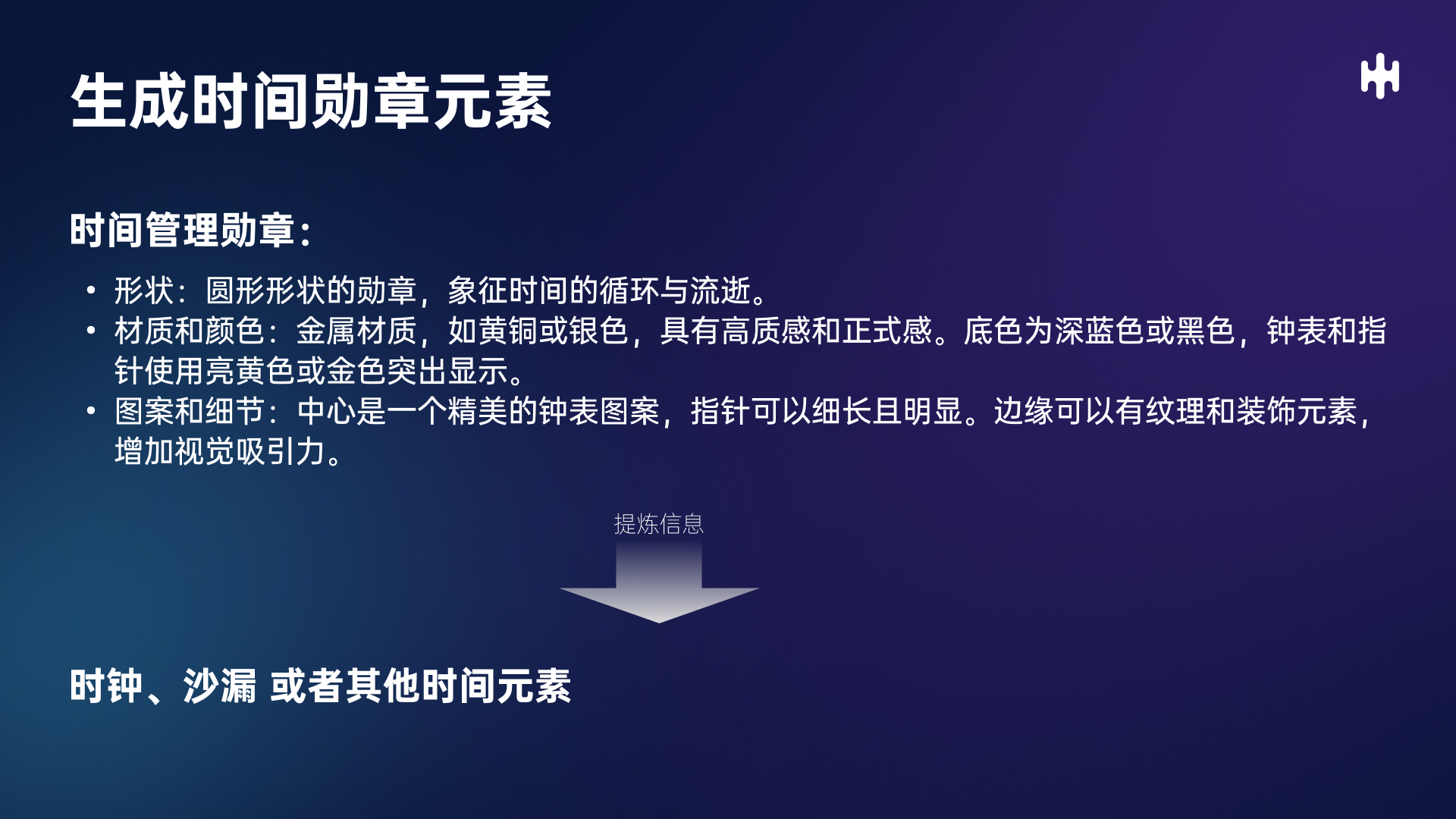 生成时间勋章元素

时间管理勋章：

• 形状：圆形形状的勋章，象征时间的循环与流逝。
• 材质和颜色：金属材质，如黄铜或银色，具有高质感和正式感。底色为深蓝色或黑色，钟表和指针使用亮黄色或金色突出显示。
• 图案和细节：中心是一个精美的钟表图案，指针可以细长且明显。边缘可以有纹理和装饰元素，增加视觉吸引力。

提炼信息

时钟、沙漏 或者其他时间元素